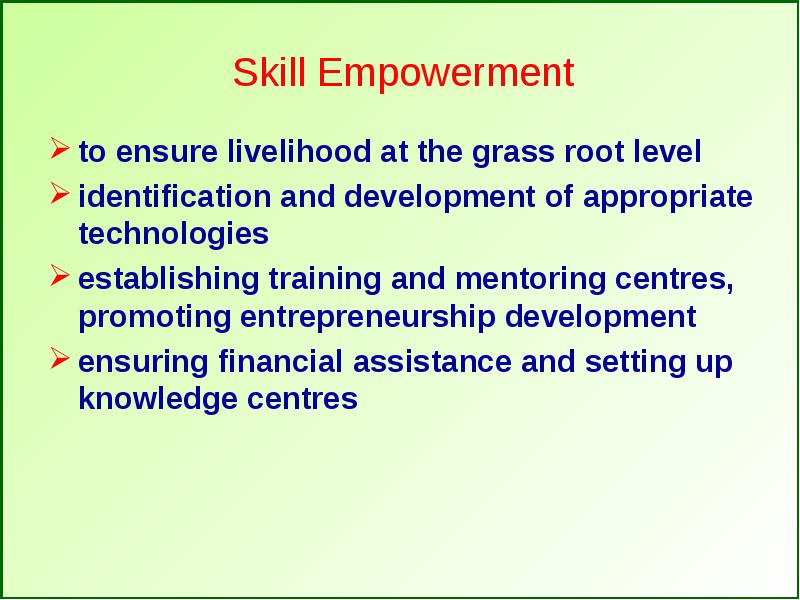 Skill Empowerment

➢ to ensure livelihood at the grass root level

➢ identification and development of appropriate technologies

➢ establishing training and mentoring centres, promoting entrepreneurship development

➢ ensuring financial assistance and setting up knowledge centres